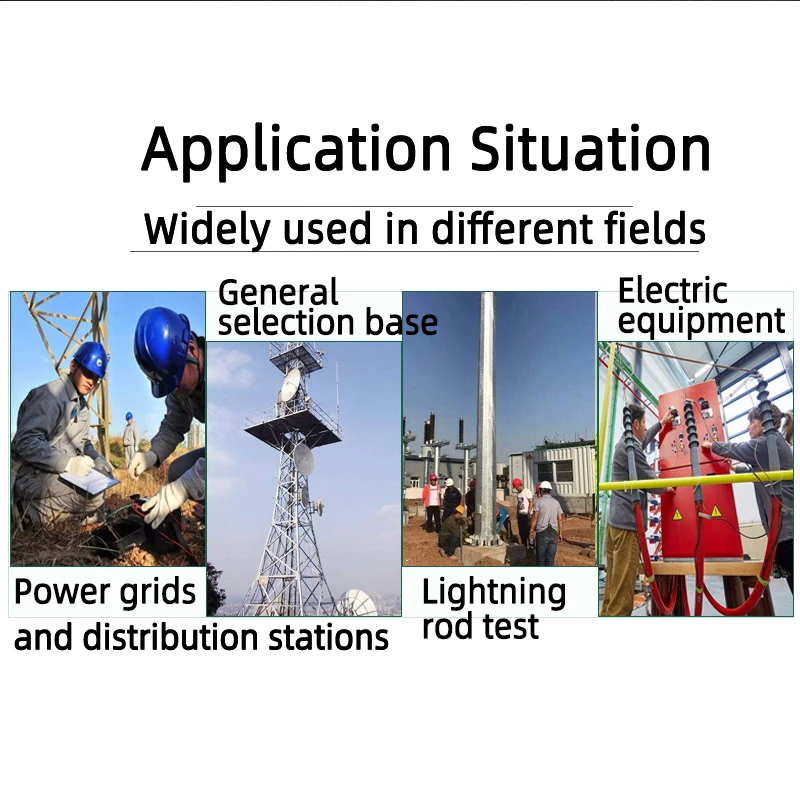 Application Situation

Widely used in different fields

General selection base

Electric equipment

Power grids and distribution stations

Lightning rod test